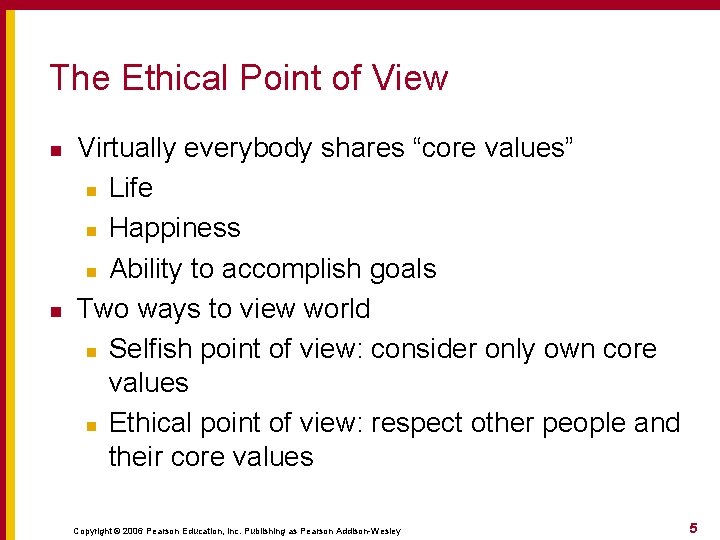 The Ethical Point of View

- Virtually everybody shares “core values”
  - Life
  - Happiness
  - Ability to accomplish goals
- Two ways to view world
  - Selfish point of view: consider only own core values
  - Ethical point of view: respect other people and their core values

Copyright © 2006 Pearson Education, Inc. Publishing as Pearson Addison-Wesley

5